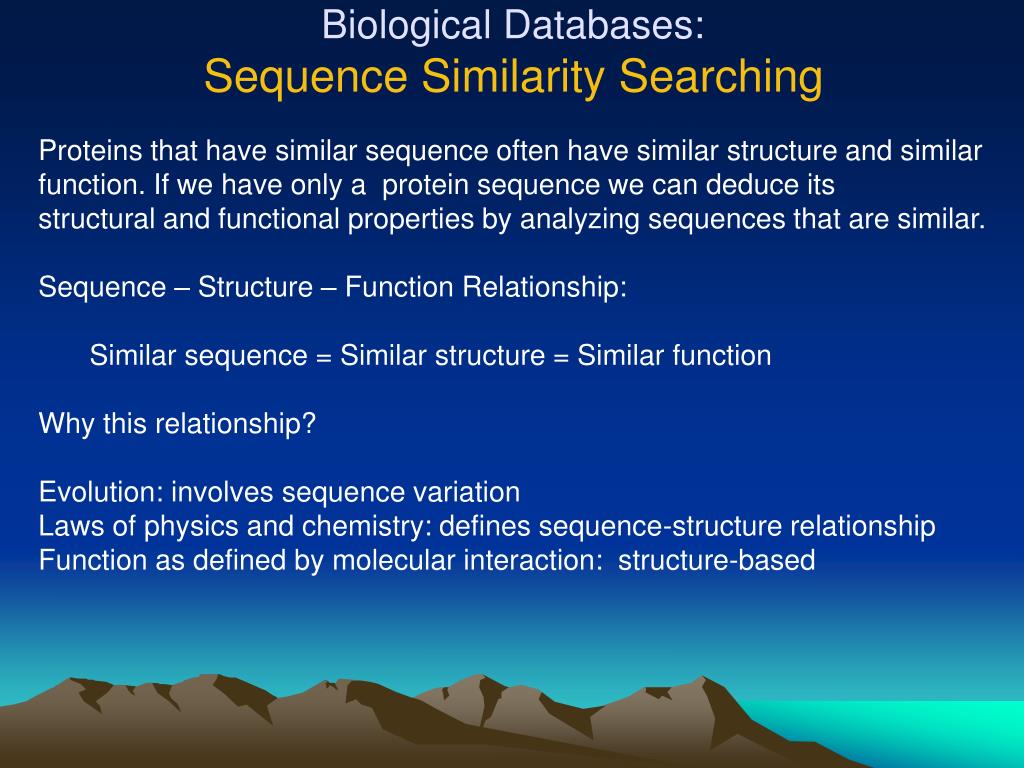 Biological Databases:
Sequence Similarity Searching

Proteins that have similar sequence often have similar structure and similar function. If we have only a protein sequence we can deduce its structural and functional properties by analyzing sequences that are similar.

Sequence – Structure – Function Relationship:

Similar sequence = Similar structure = Similar function

Why this relationship?

Evolution: involves sequence variation
Laws of physics and chemistry: defines sequence-structure relationship
Function as defined by molecular interaction: structure-based